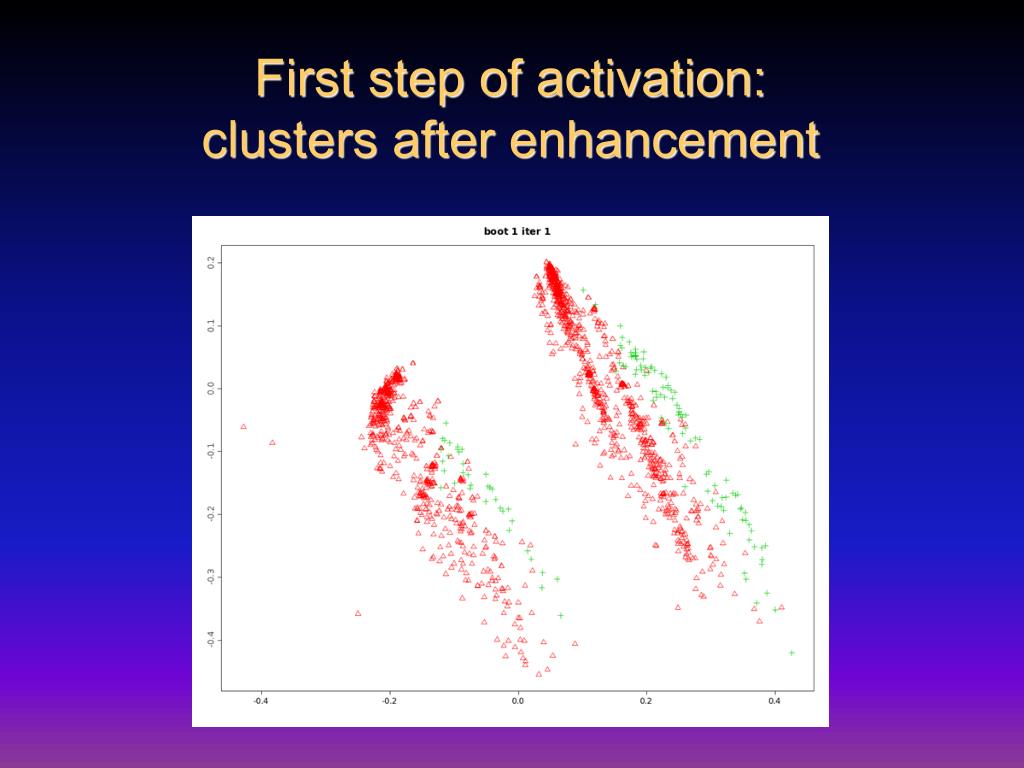 First step of activation: clusters after enhancement

boot 1 iter 1

0.2
0.1
0.0
-0.1
-0.2
-0.3
-0.4

-0.4
-0.2
0.0
0.2
0.4